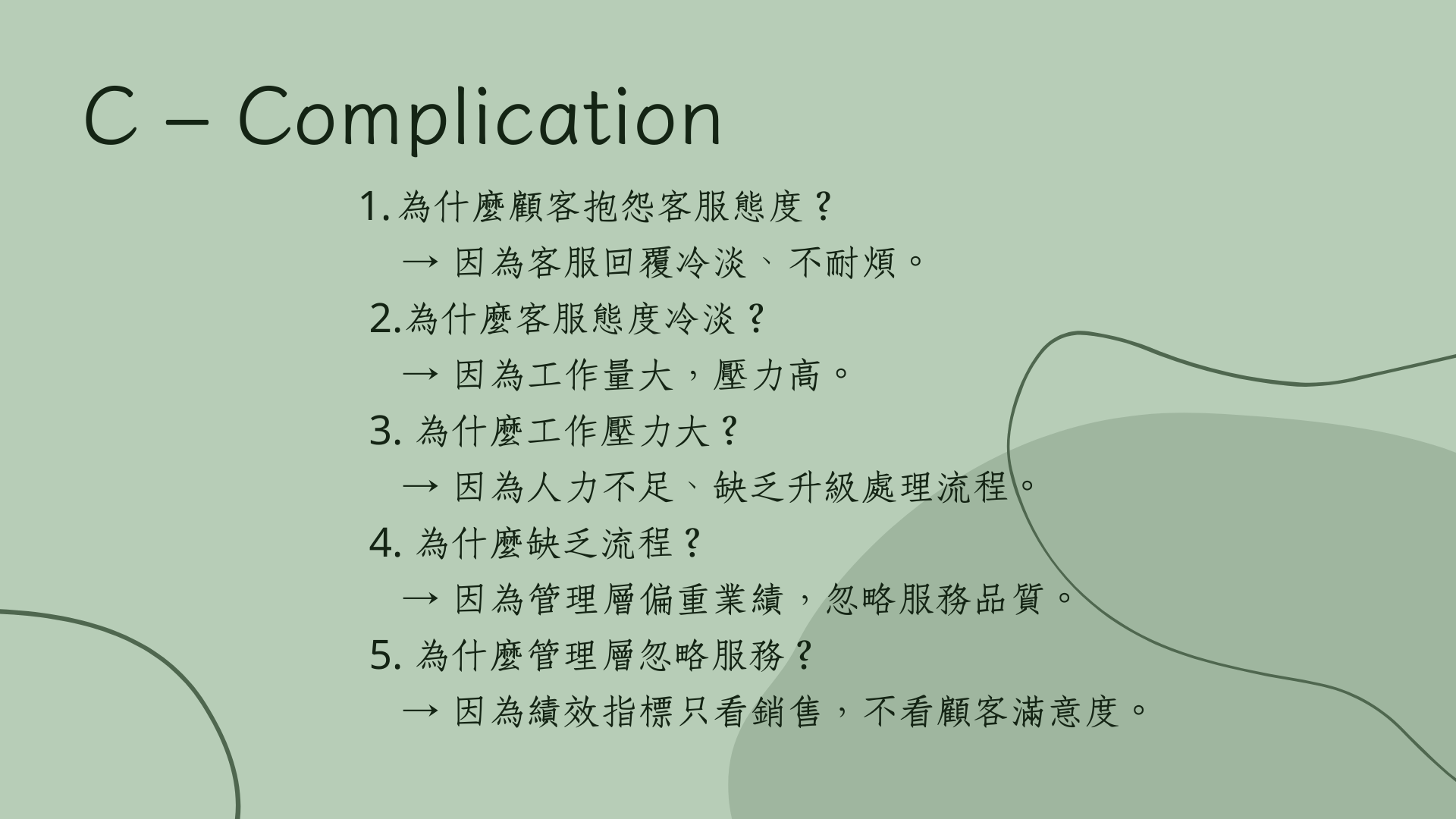 C – Complication

1. 為什麼顧客抱怨客服態度？
→ 因為客服回覆冷淡、不耐煩。
2. 為什麼客服態度冷淡？
→ 因為工作量大，壓力高。
3. 為什麼工作壓力大？
→ 因為人力不足、缺乏升級處理流程。
4. 為什麼缺乏流程？
→ 因為管理層偏重業績，忽略服務品質。
5. 為什麼管理層忽略服務？
→ 因為績效指標只看銷售，不看顧客滿意度。